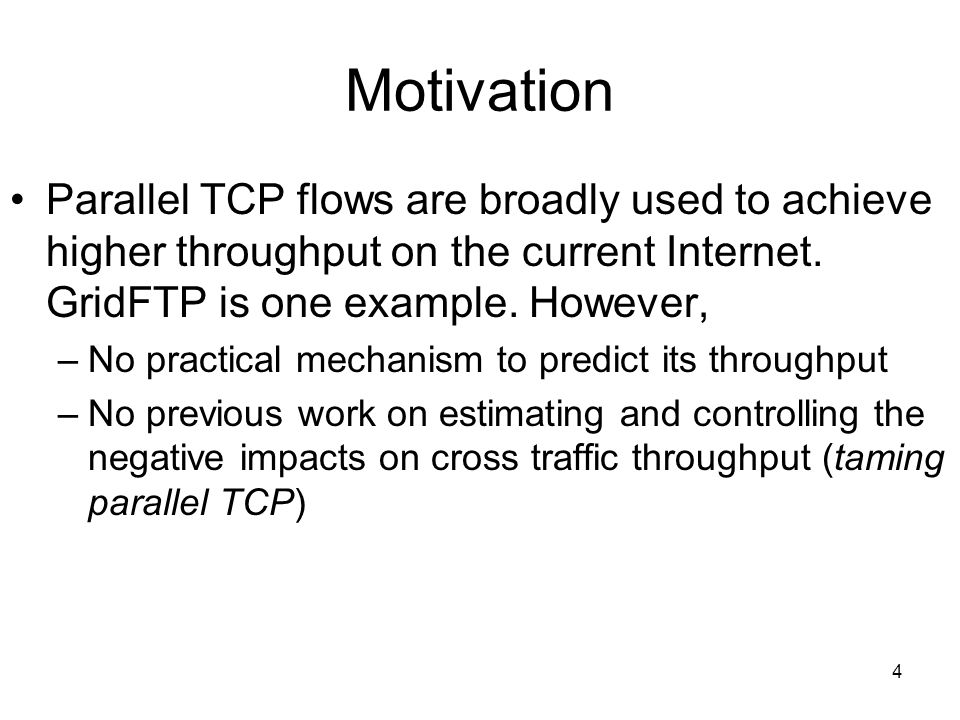 Motivation

• Parallel TCP flows are broadly used to achieve higher throughput on the current Internet. GridFTP is one example. However,

– No practical mechanism to predict its throughput

– No previous work on estimating and controlling the negative impacts on cross traffic throughput (taming parallel TCP)

4